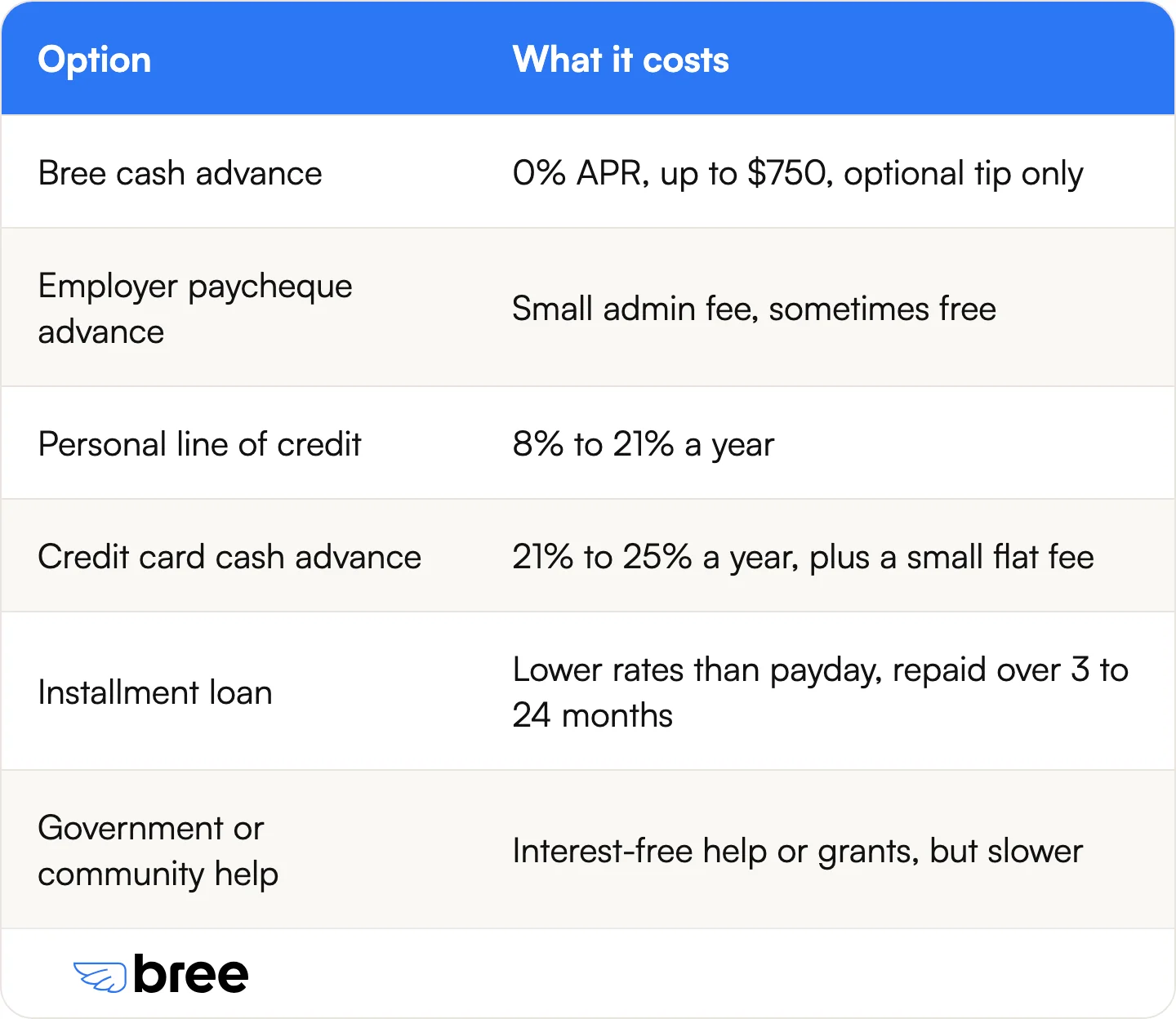 | Option | What it costs |
|---|---|
| Bree cash advance | 0% APR, up to \$750, optional tip only |
| Employer paycheque advance | Small admin fee, sometimes free |
| Personal line of credit | 8% to 21% a year |
| Credit card cash advance | 21% to 25% a year, plus a small flat fee |
| Installment loan | Lower rates than payday, repaid over 3 to 24 months |
| Government or community help | Interest-free help or grants, but slower |

bree